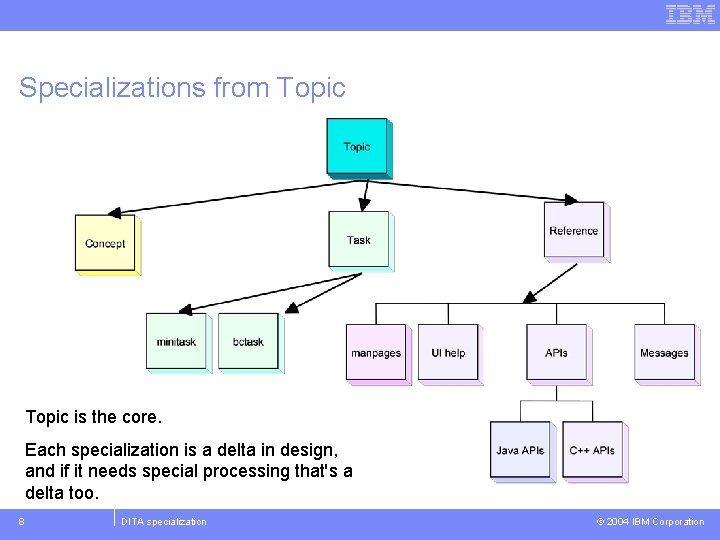 IBM

Specializations from Topic

Topic

Concept

Task

Reference

minitask

bctask

manpages

UI help

APIs

Messages

Java APIs

C++ APIs

Topic is the core.

Each specialization is a delta in design, and if it needs special processing that's a delta too.

8

DITA specialization

© 2004 IBM Corporation